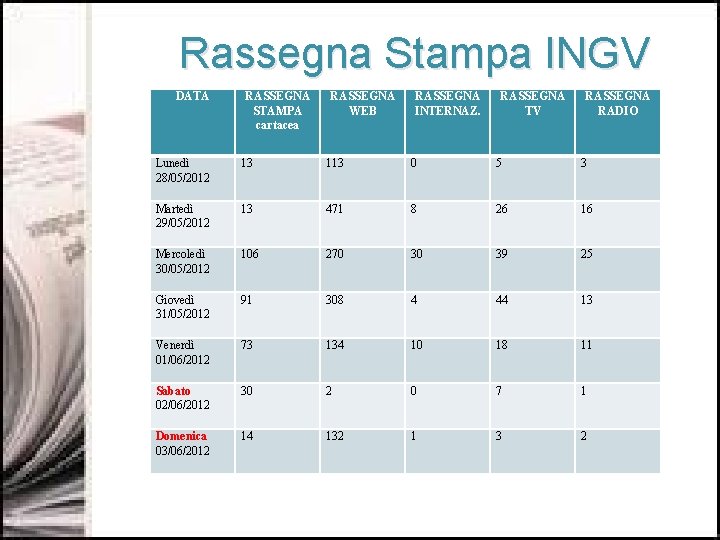 Rassegna Stampa INGV

| DATA | RASSEGNA STAMPA cartacea | RASSEGNA WEB | RASSEGNA INTERNAZ. | RASSEGNA TV | RASSEGNA RADIO |
|---|---|---|---|---|---|
| Lunedì 28/05/2012 | 13 | 113 | 0 | 5 | 3 |
| Martedì 29/05/2012 | 13 | 471 | 8 | 26 | 16 |
| Mercoledì 30/05/2012 | 106 | 270 | 30 | 39 | 25 |
| Giovedì 31/05/2012 | 91 | 308 | 4 | 44 | 13 |
| Venerdì 01/06/2012 | 73 | 134 | 10 | 18 | 11 |
| Sabato 02/06/2012 | 30 | 2 | 0 | 7 | 1 |
| Domenica 03/06/2012 | 14 | 132 | 1 | 3 | 2 |